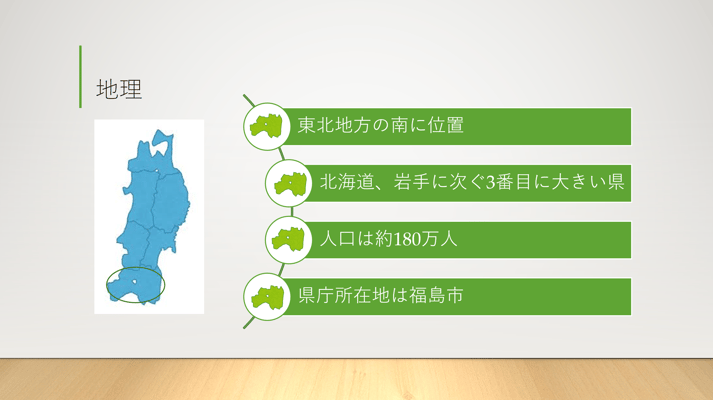 地理

東北地方の南に位置

北海道、岩手に次ぐ3番目に大きい県

人口は約180万人

県庁所在地は福島市